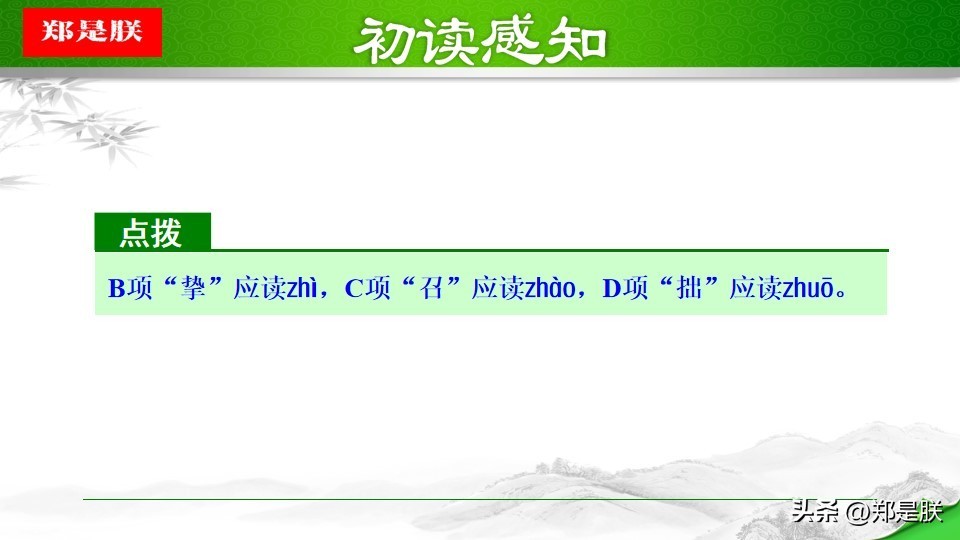 郑是朕

初读感知

点拨

B项“挚”应读zhì，C项“召”应读zhào，D项“拙”应读zhuō。

头条 @郑是朕